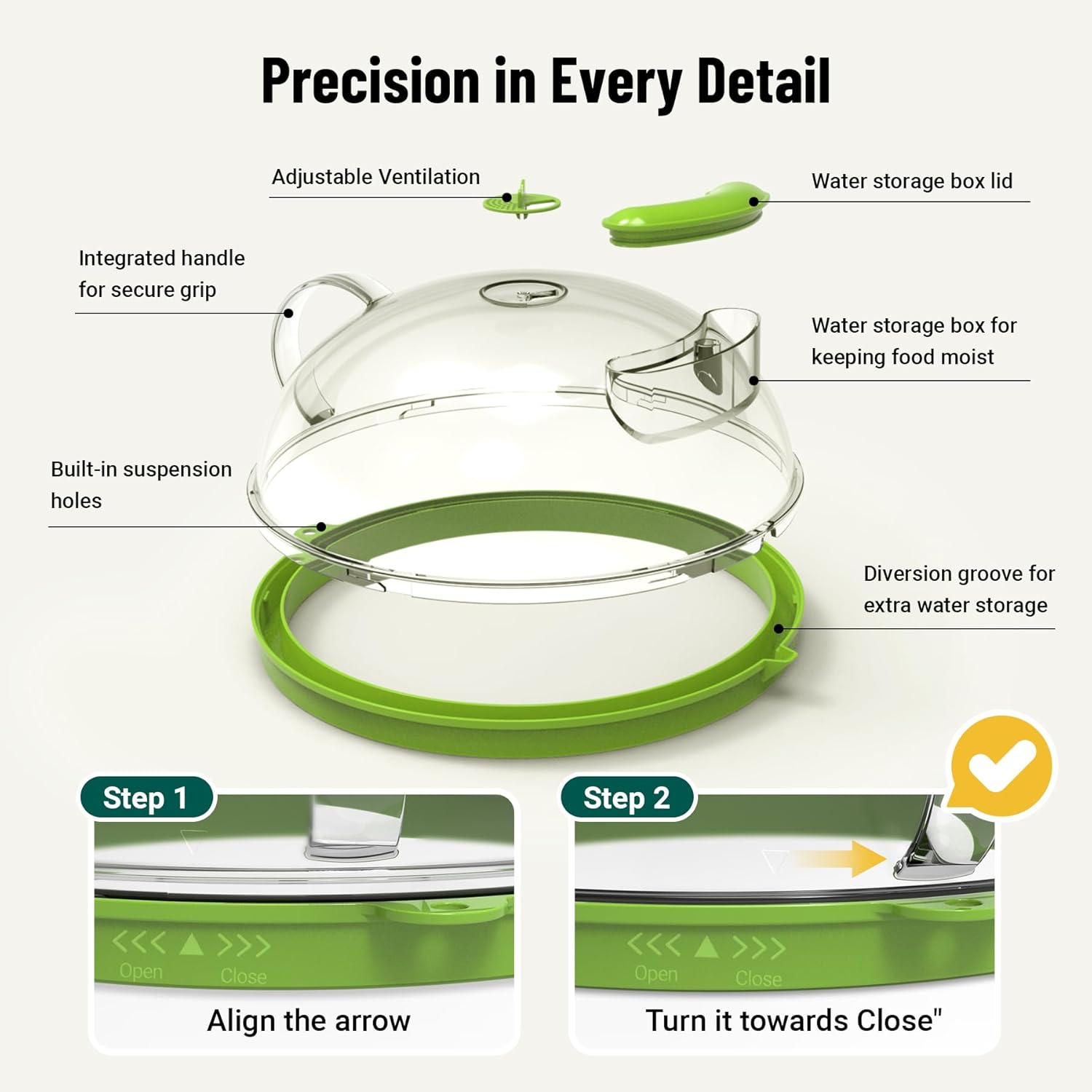 Precision in Every Detail

Adjustable Ventilation

Water storage box lid

Integrated handle for secure grip

Water storage box for keeping food moist

Built-in suspension holes

Diversion groove for extra water storage

Step 1

<<< ▲ >>>
Open Close

Align the arrow

Step 2

<<< ▲ >>>
Open Close

Turn it towards Close"